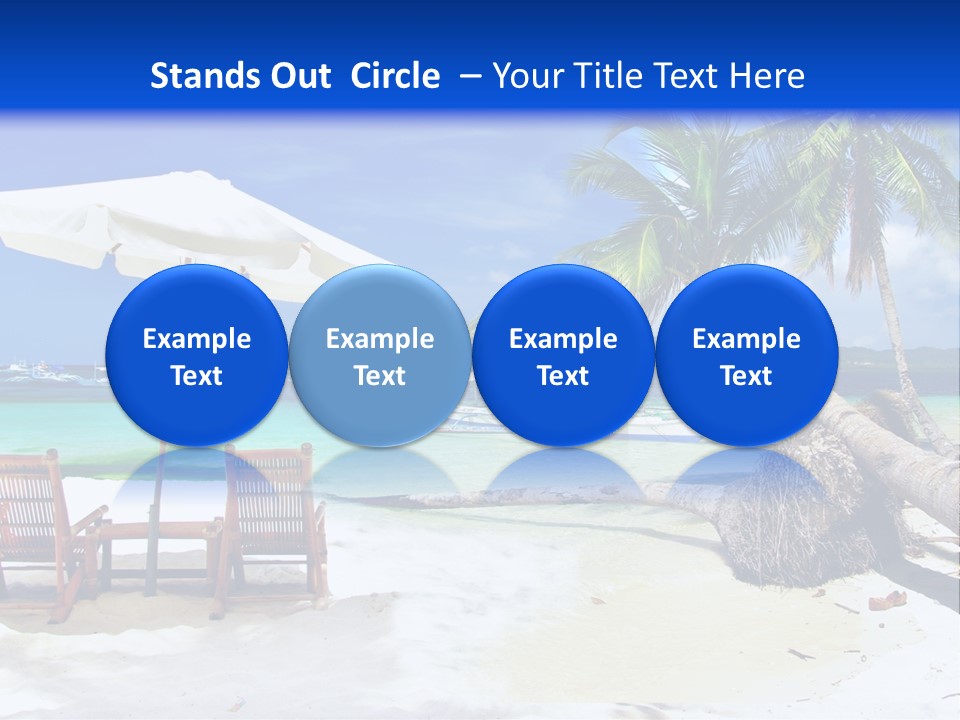 Stands Out Circle – Your Title Text Here

Example Text

Example Text

Example Text

Example Text